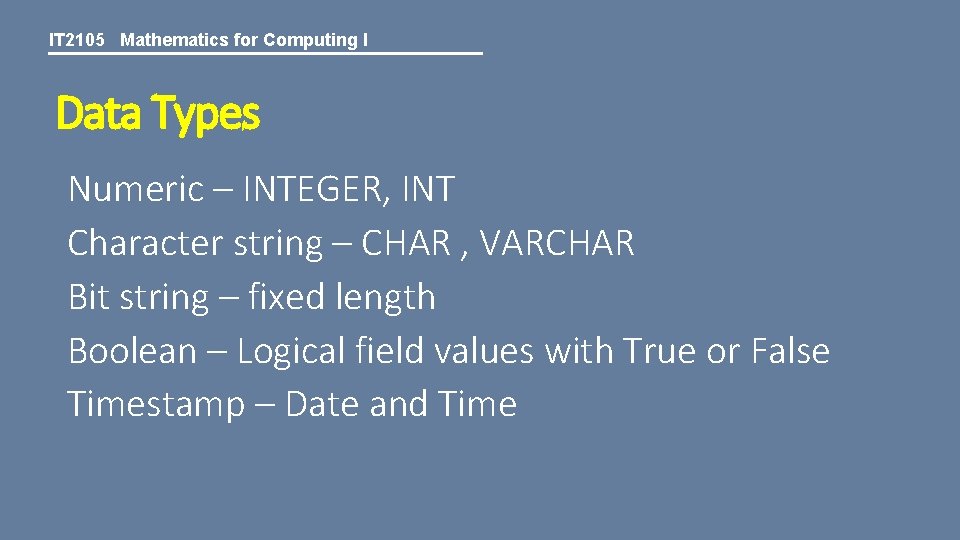 IT2105 Mathematics for Computing I

Data Types

Numeric – INTEGER, INT
Character string – CHAR , VARCHAR
Bit string – fixed length
Boolean – Logical field values with True or False
Timestamp – Date and Time